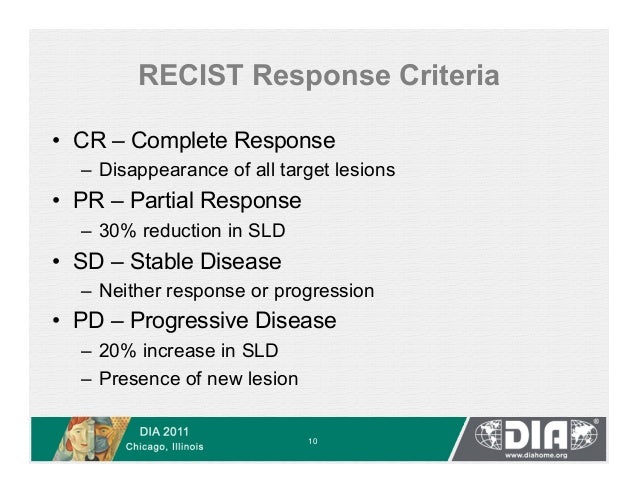 RECIST Response Criteria

• CR – Complete Response
– Disappearance of all target lesions
• PR – Partial Response
– 30% reduction in SLD
• SD – Stable Disease
– Neither response or progression
• PD – Progressive Disease
– 20% increase in SLD
– Presence of new lesion

DIA 2011
Chicago, Illinois

10

DIA®
www.diahome.org